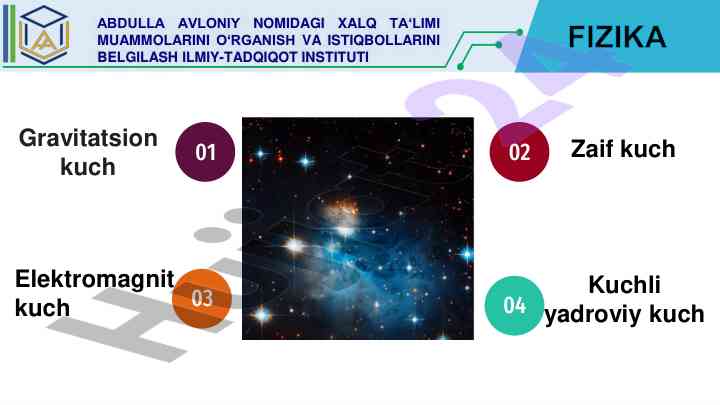 ABDULLA AVLONIY NOMIDAGI XALQ TA'LIMI MUAMMOLARINI O'RGANISH VA ISTIQBOLLARINI BELGILASH ILMIY-TADQIQOT INSTITUTI

FIZIKA

Gravitatsion kuch

01

02

Zaif kuch

Elektromagnit kuch

03

04

Kuchli yadroviy kuch